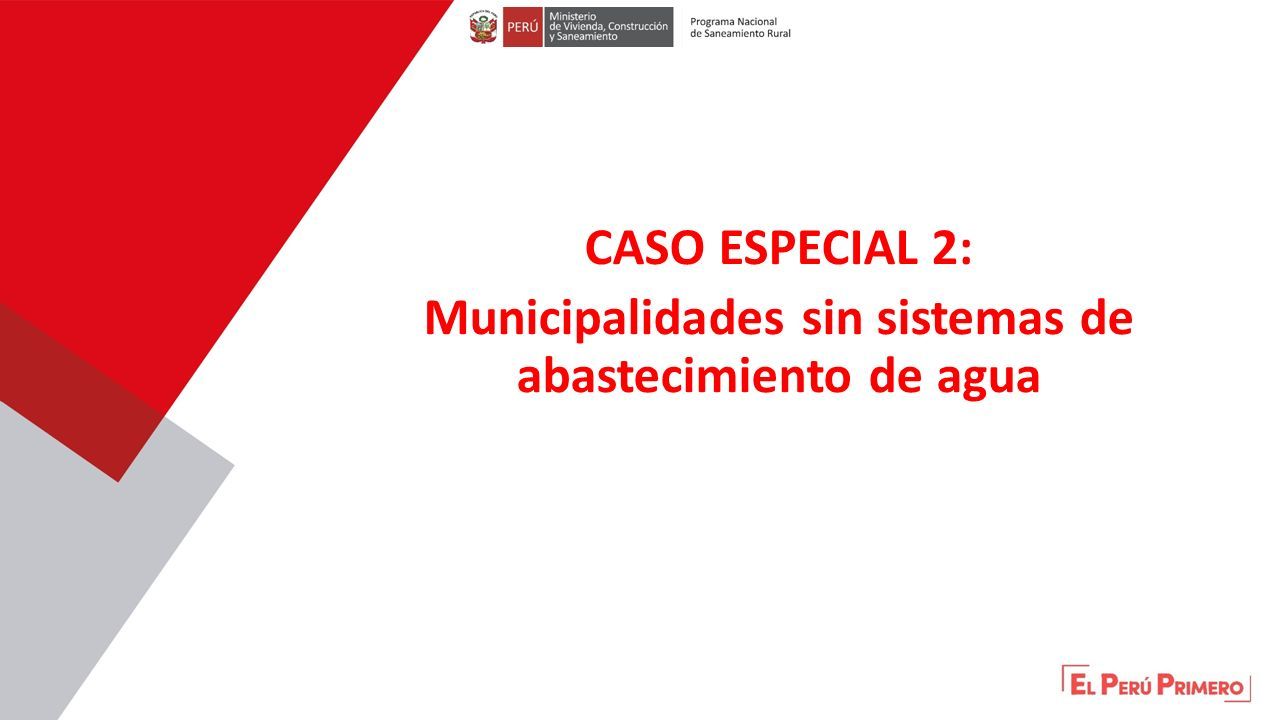 PERÚ Ministerio de Vivienda, Construcción y Saneamiento

Programa Nacional de Saneamiento Rural

CASO ESPECIAL 2:

Municipalidades sin sistemas de abastecimiento de agua

EL PERÚ PRIMERO